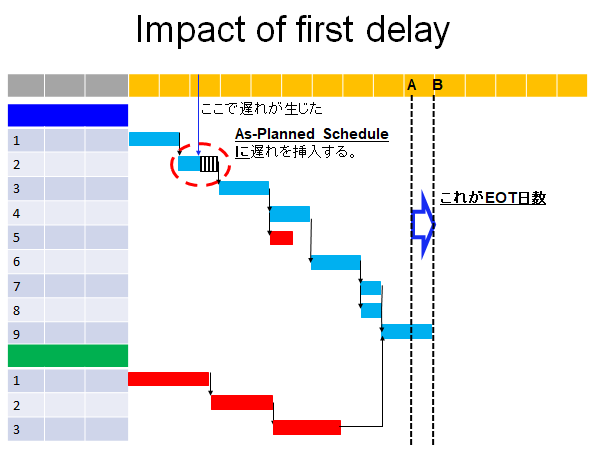 Impact of first delay

A B

ここで遅れが生じた

As-Planned Schedule に遅れを挿入する。

これがEOT日数

1
2
3
4
5
6
7
8
9

1
2
3